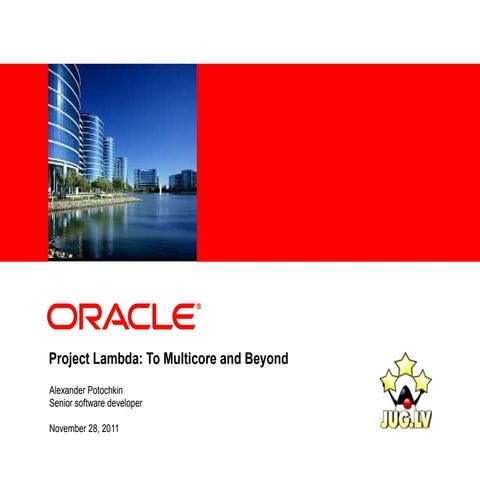 ORACLE®

Project Lambda: To Multicore and Beyond

Alexander Potochkin
Senior software developer

November 28, 2011

JUG.LV